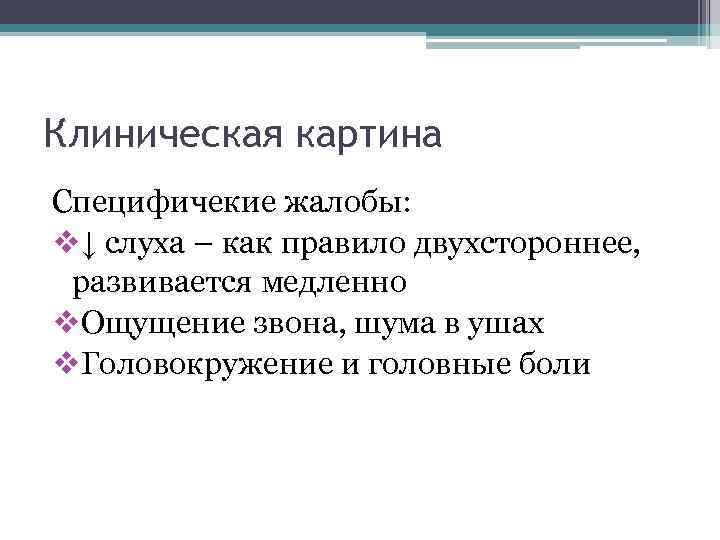 Клиническая картина

Специфичекие жалобы:
❖↓ слуха – как правило двухстороннее, развивается медленно
❖Ощущение звона, шума в ушах
❖Головокружение и головные боли